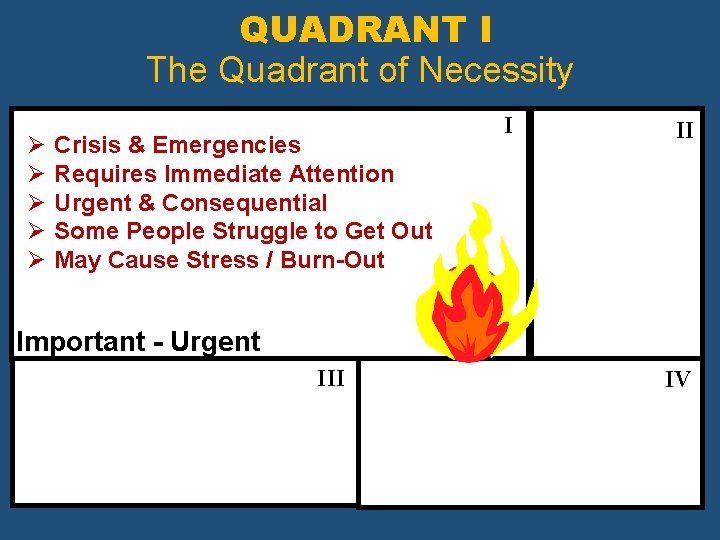 QUADRANT I
The Quadrant of Necessity

I

➢ Crisis & Emergencies
➢ Requires Immediate Attention
➢ Urgent & Consequential
➢ Some People Struggle to Get Out
➢ May Cause Stress / Burn-Out

Important - Urgent

II

III

IV